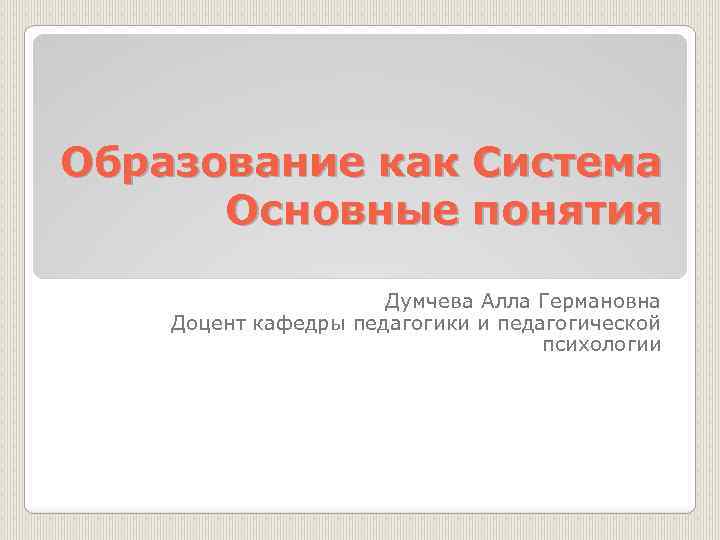 Образование как Система
Основные понятия

Думчева Алла Германовна
Доцент кафедры педагогики и педагогической психологии